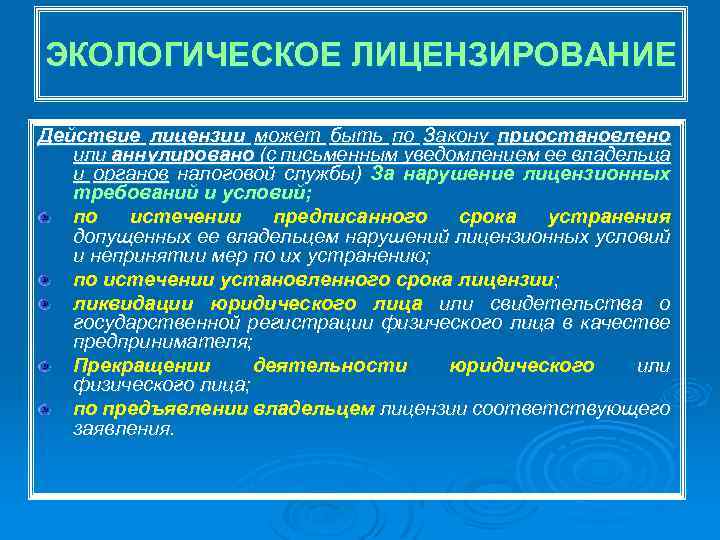 ЭКОЛОГИЧЕСКОЕ ЛИЦЕНЗИРОВАНИЕ

Действие лицензии может быть по Закону приостановлено или аннулировано (с письменным уведомлением ее владельца и органов налоговой службы) За нарушение лицензионных требований и условий;

по истечении предписанного срока устранения допущенных ее владельцем нарушений лицензионных условий и непринятии мер по их устранению;

по истечении установленного срока лицензии;

ликвидации юридического лица или свидетельства о государственной регистрации физического лица в качестве предпринимателя;

Прекращении деятельности юридического или физического лица;

по предъявлении владельцем лицензии соответствующего заявления.